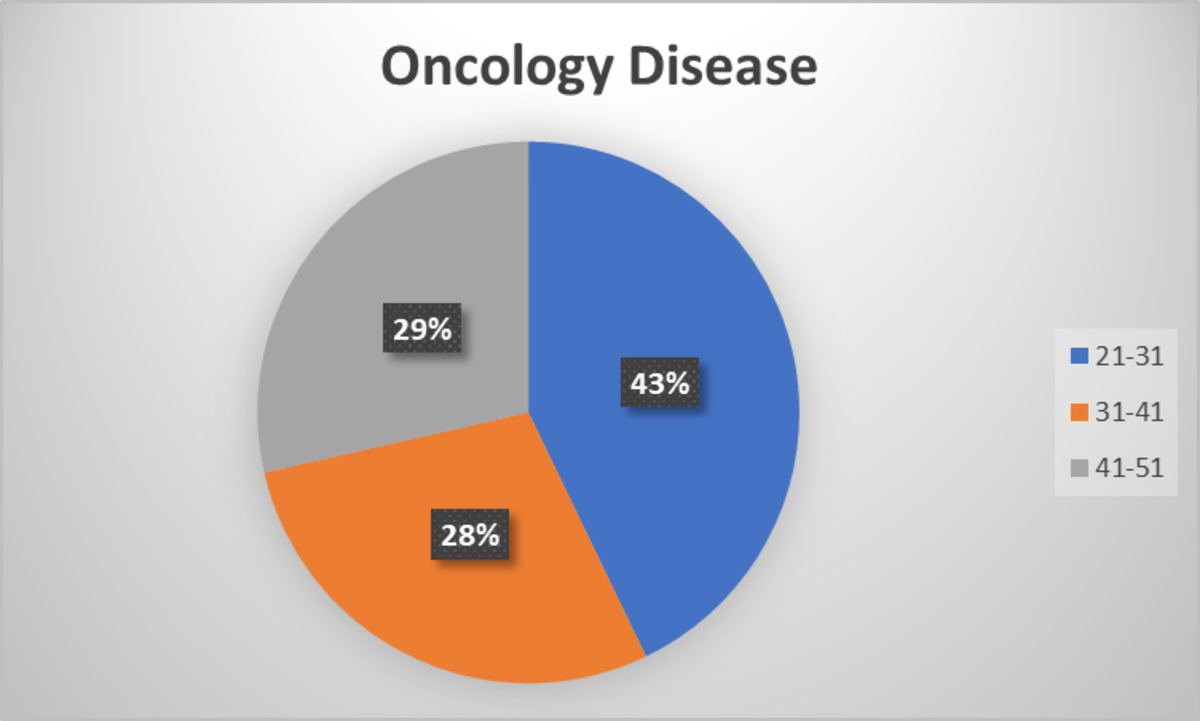 Oncology Disease

29%

43%

28%

21-31
31-41
41-51